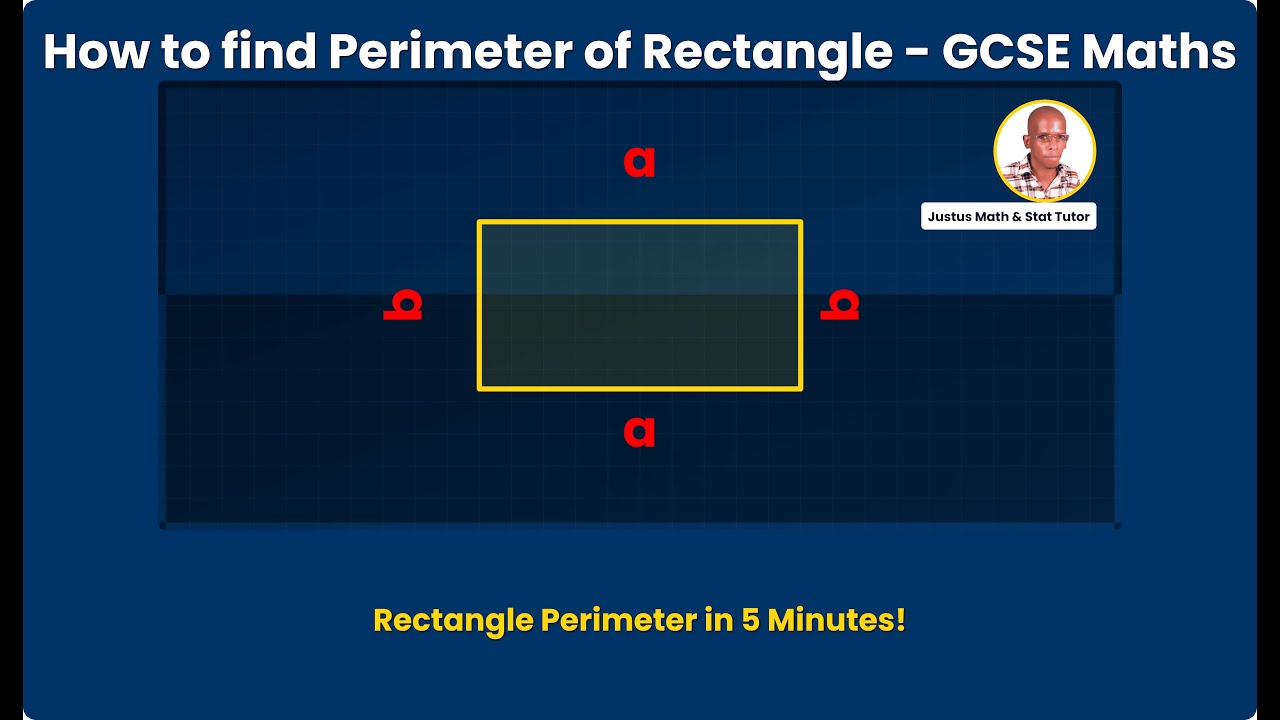 How to find Perimeter of Rectangle - GCSE Maths

Justus Math & Stat Tutor

a

b

b

a

Rectangle Perimeter in 5 Minutes!